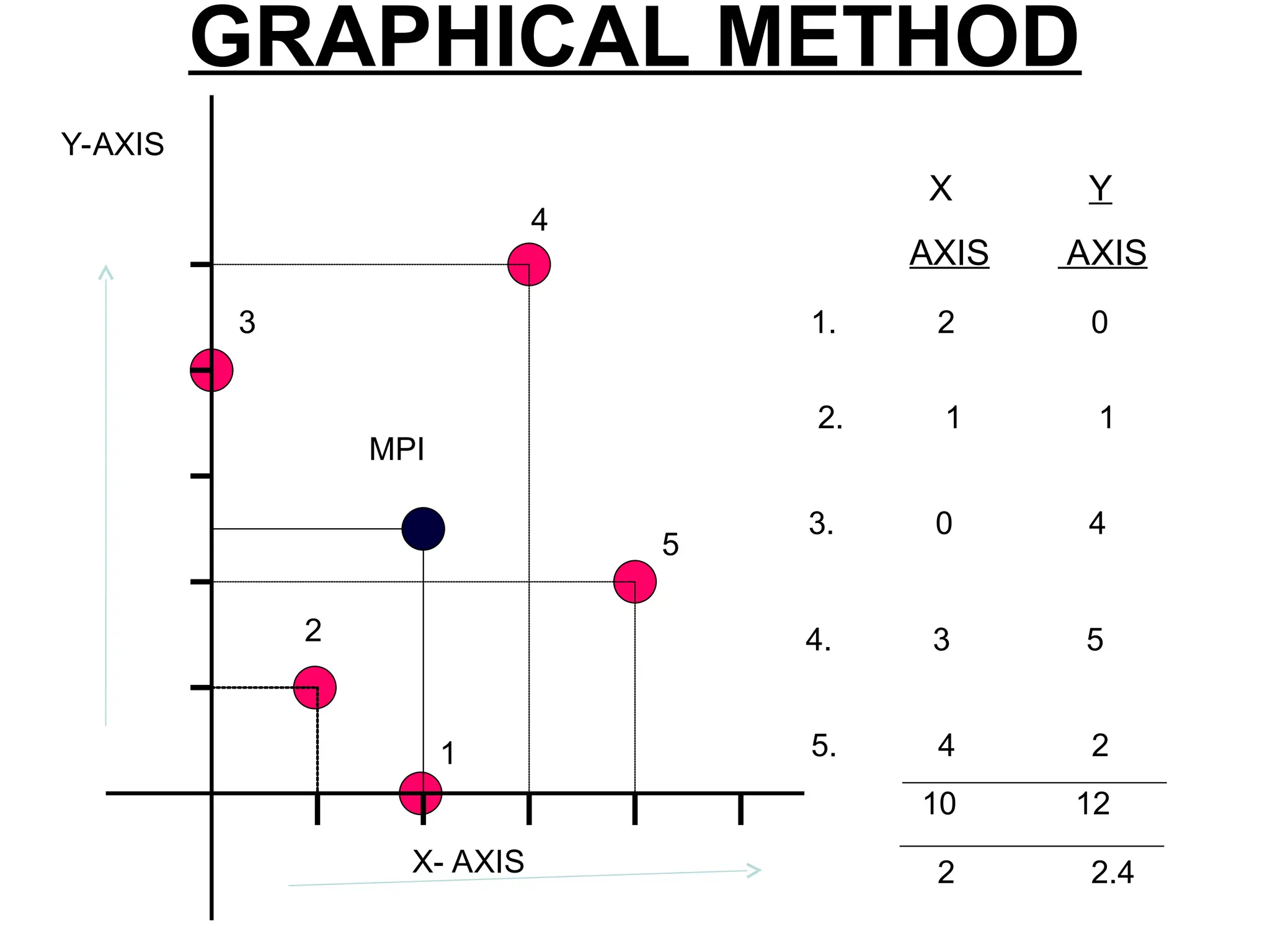 GRAPHICAL METHOD

Y-AXIS

4

3

MPI

5

2

1

X- AXIS

| | X AXIS | Y AXIS |
|---|---|---|
| 1. | 2 | 0 |
| 2. | 1 | 1 |
| 3. | 0 | 4 |
| 4. | 3 | 5 |
| 5. | 4 | 2 |
| | 10 | 12 |
| | 2 | 2.4 |